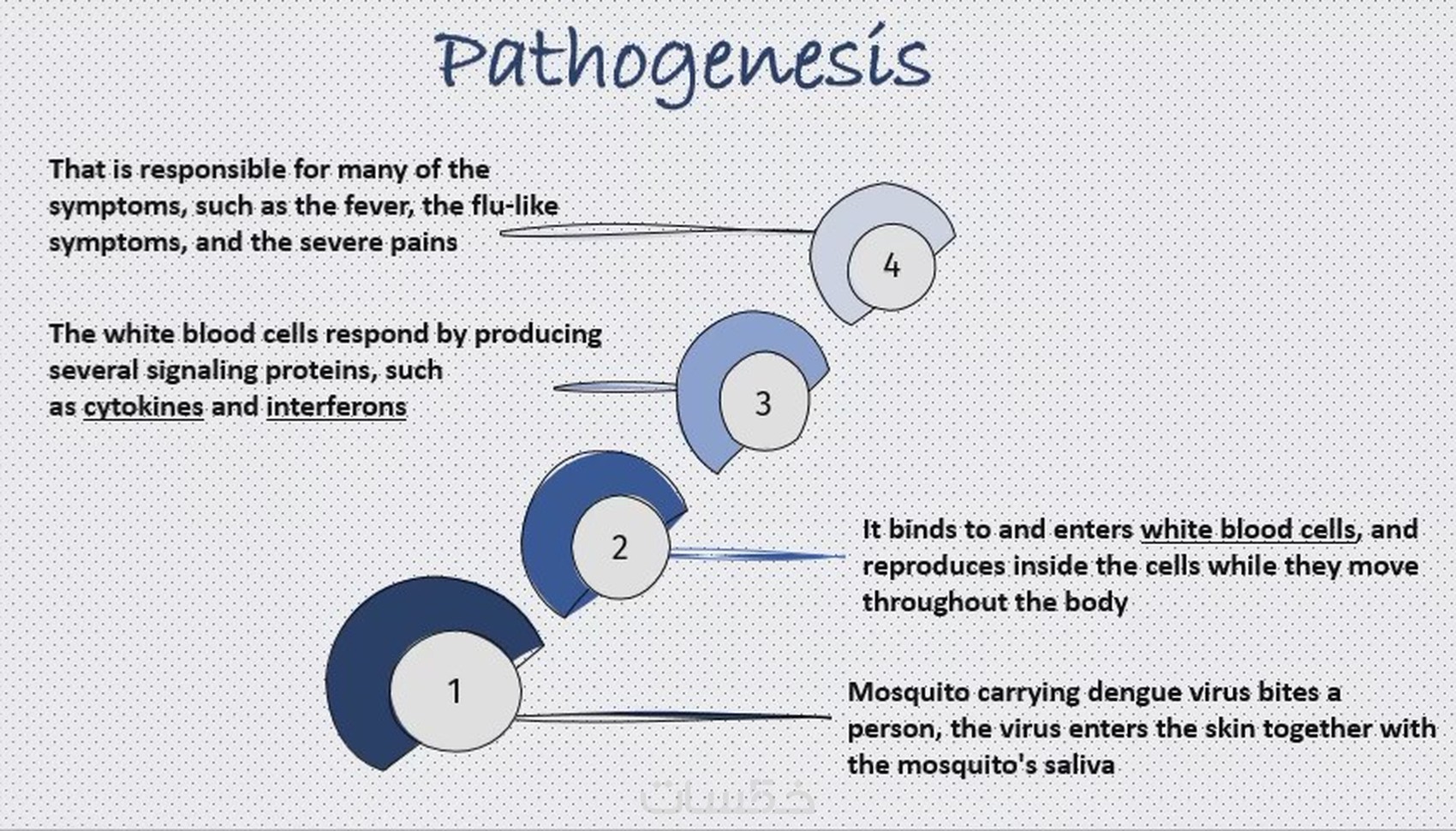 Pathogenesis

That is responsible for many of the symptoms, such as the fever, the flu-like symptoms, and the severe pains

4

The white blood cells respond by producing several signaling proteins, such as cytokines and interferons

3

2

It binds to and enters white blood cells, and reproduces inside the cells while they move throughout the body

1

Mosquito carrying dengue virus bites a person, the virus enters the skin together with the mosquito's saliva

خمسات